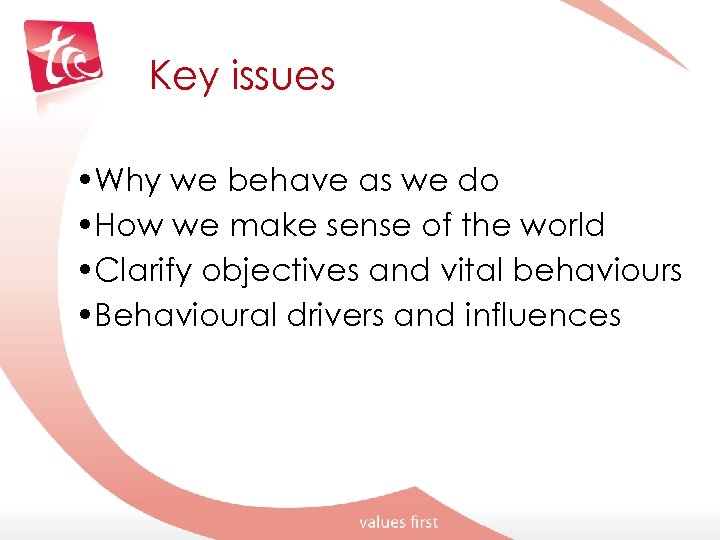 tcc

Key issues

•Why we behave as we do
•How we make sense of the world
•Clarify objectives and vital behaviours
•Behavioural drivers and influences

values first